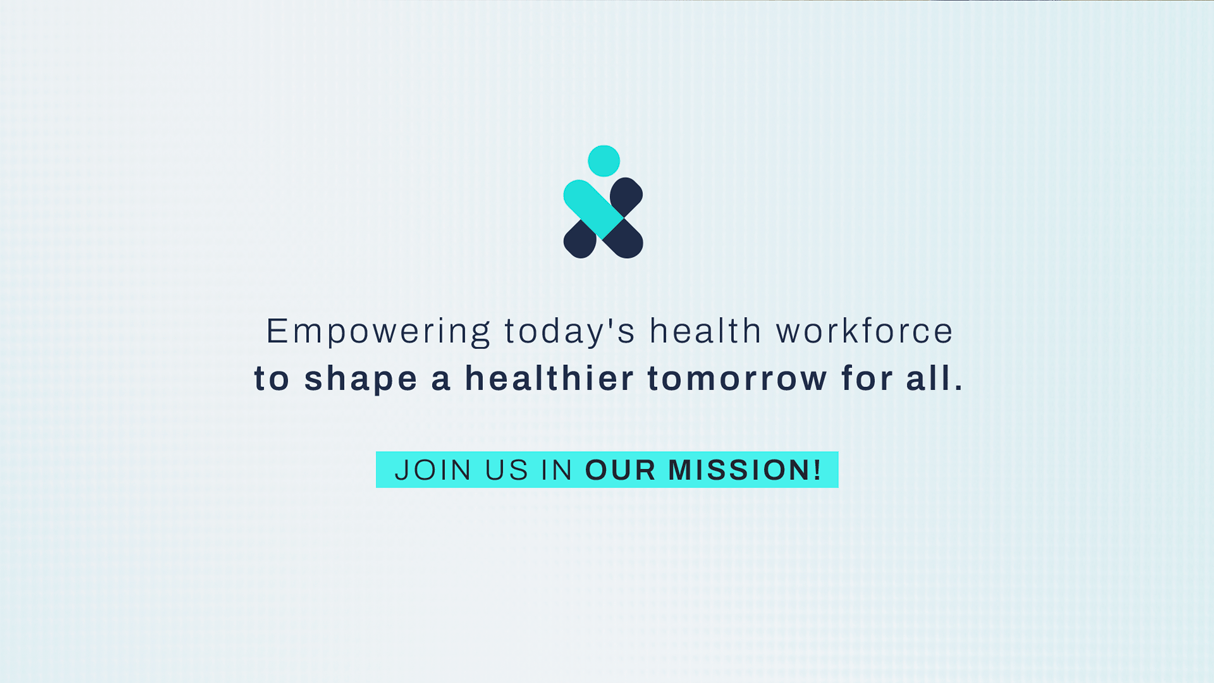 Empowering today's health workforce
to shape a healthier tomorrow for all.

JOIN US IN OUR MISSION!